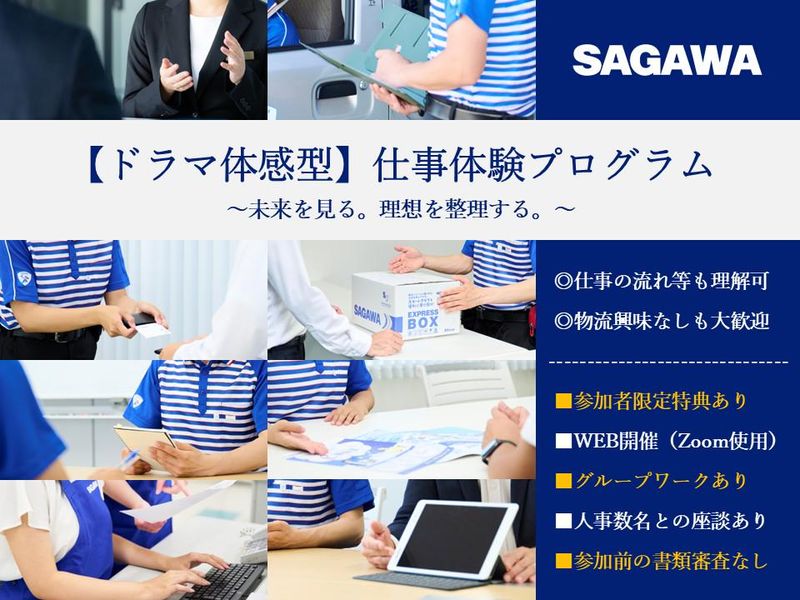 SAGAWA

【ドラマ体感型】仕事体験プログラム
～未来を見る。理想を整理する。～

SAGAWA
EXPRESS BOX

◎仕事の流れ等も理解可
◎物流興味なしも大歓迎

■参加者限定特典あり
■WEB開催（Zoom使用）
■グループワークあり
■人事数名との座談あり
■参加前の書類審査なし